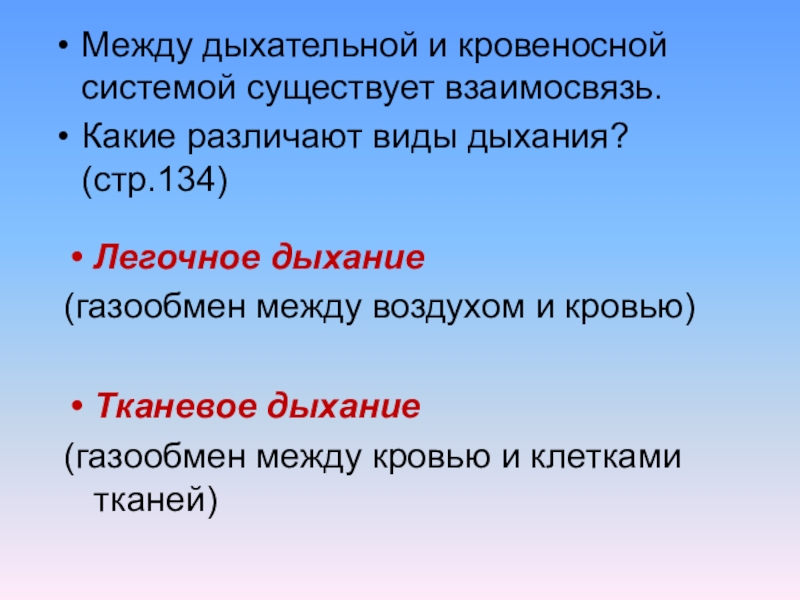 • Между дыхательной и кровеносной системой существует взаимосвязь.
• Какие различают виды дыхания? (стр.134)

• Легочное дыхание
(газообмен между воздухом и кровью)

• Тканевое дыхание
(газообмен между кровью и клетками тканей)